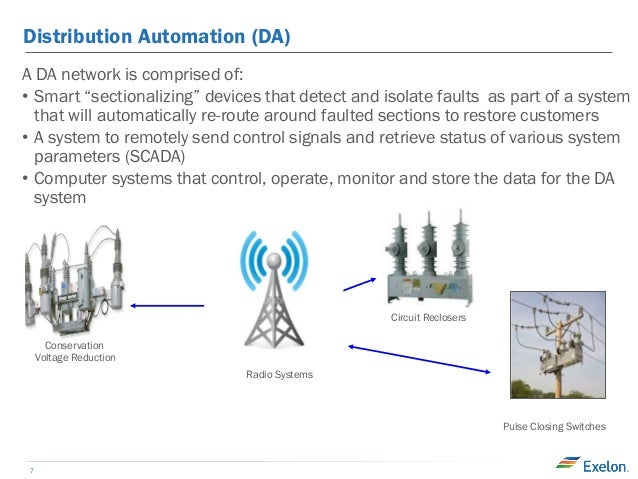 Distribution Automation (DA)

A DA network is comprised of:

• Smart “sectionalizing” devices that detect and isolate faults as part of a system that will automatically re-route around faulted sections to restore customers

• A system to remotely send control signals and retrieve status of various system parameters (SCADA)

• Computer systems that control, operate, monitor and store the data for the DA system

Conservation Voltage Reduction

Radio Systems

Circuit Reclosers

Pulse Closing Switches

7

Exelon.